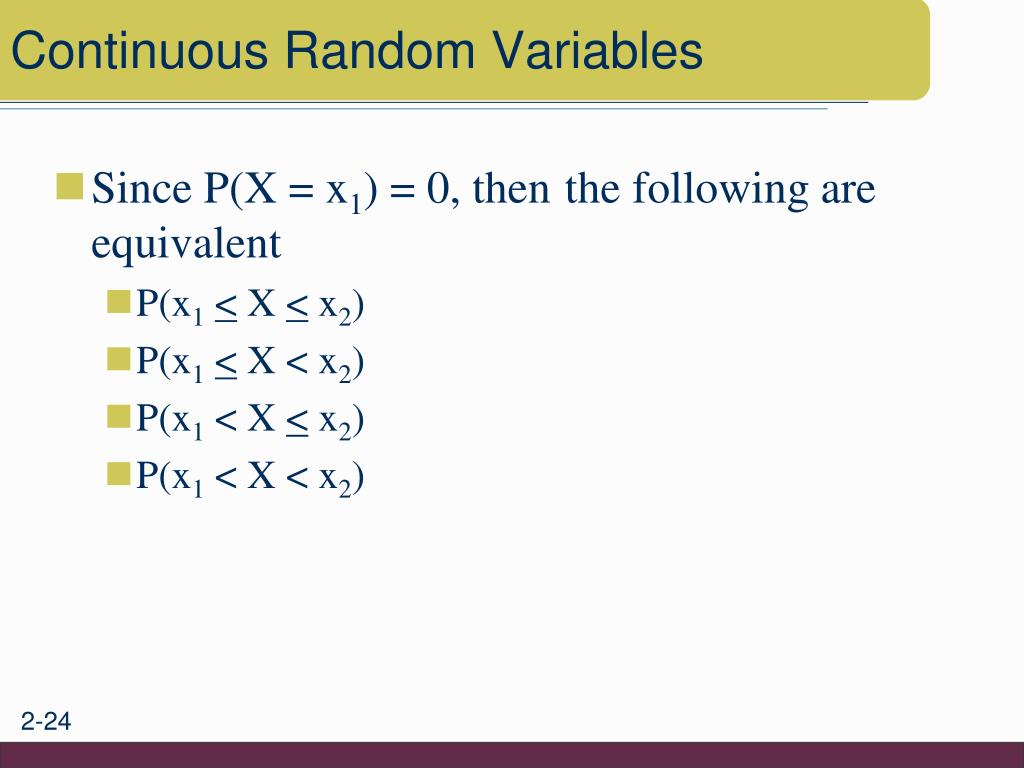 Continuous Random Variables

Since $P(X = x_1) = 0$, then the following are equivalent

$P(x_1 \leq X \leq x_2)$

$P(x_1 \leq X < x_2)$

$P(x_1 < X \leq x_2)$

$P(x_1 < X < x_2)$

2-24